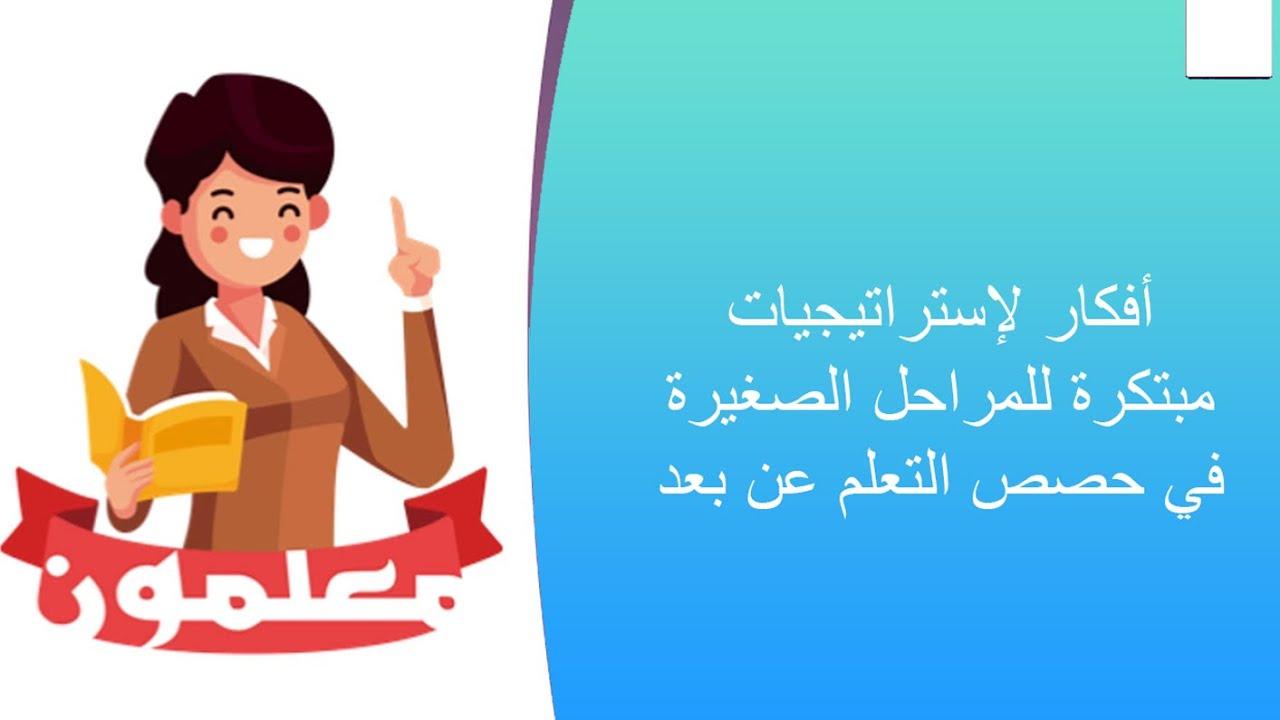 أفكار لإستراتيجيات مبتكرة للمراحل الصغيرة في حصص التعلم عن بعد

معلمون